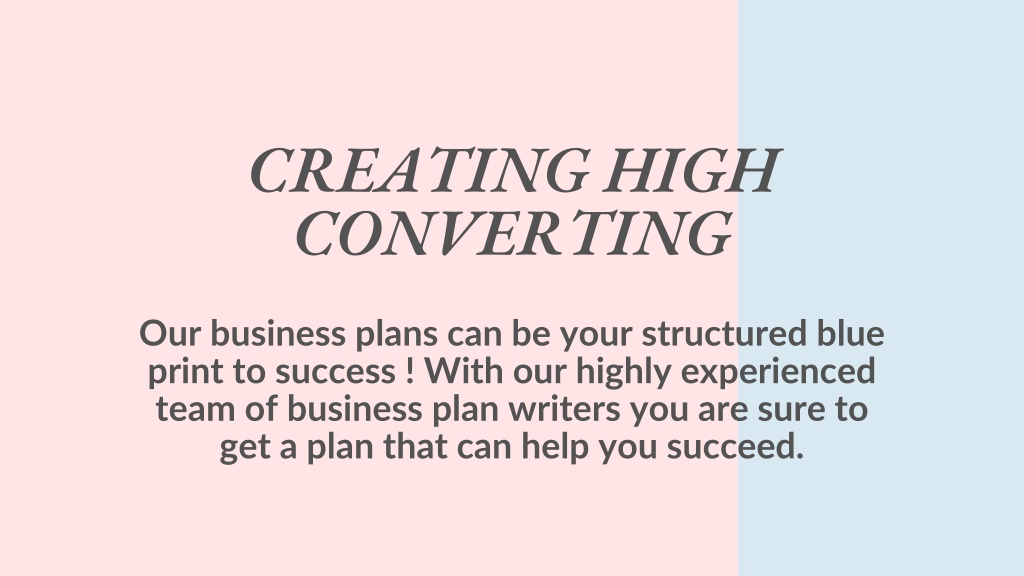 CREATING HIGH CONVERTING

Our business plans can be your structured blue print to success ! With our highly experienced team of business plan writers you are sure to get a plan that can help you succeed.